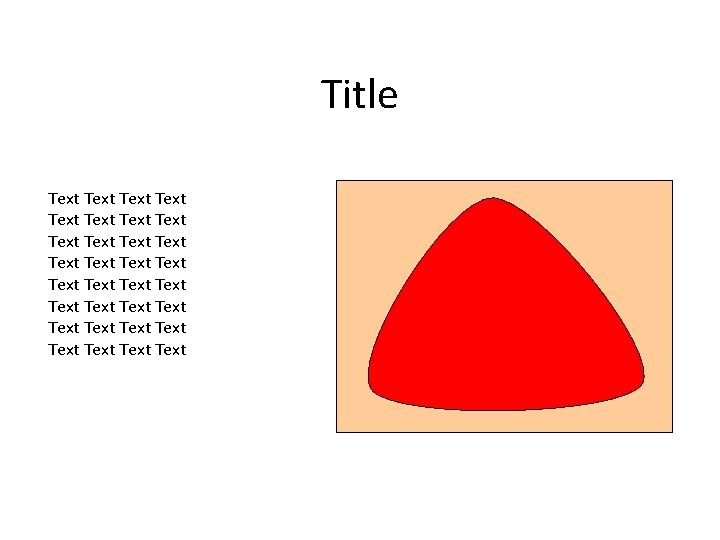 Title

Text Text Text Text
Text Text Text Text
Text Text Text Text
Text Text Text Text
Text Text Text Text
Text Text Text Text
Text Text Text Text
Text Text Text Text